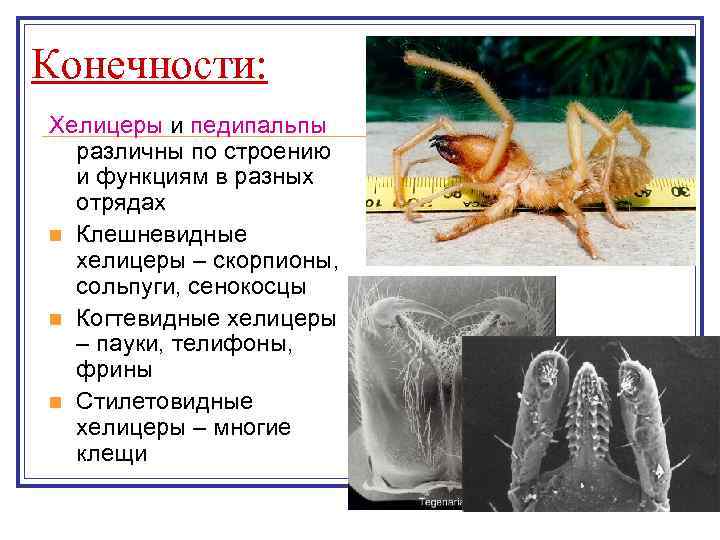 Конечности:

Хелицеры и педипальпы различны по строению и функциям в разных отрядах

Клешневидные хелицеры – скорпионы, сольпуги, сенокосцы

Когтевидные хелицеры – пауки, телифоны, фрины

Стилетовидные хелицеры – многие клещи

30

Tegenaria